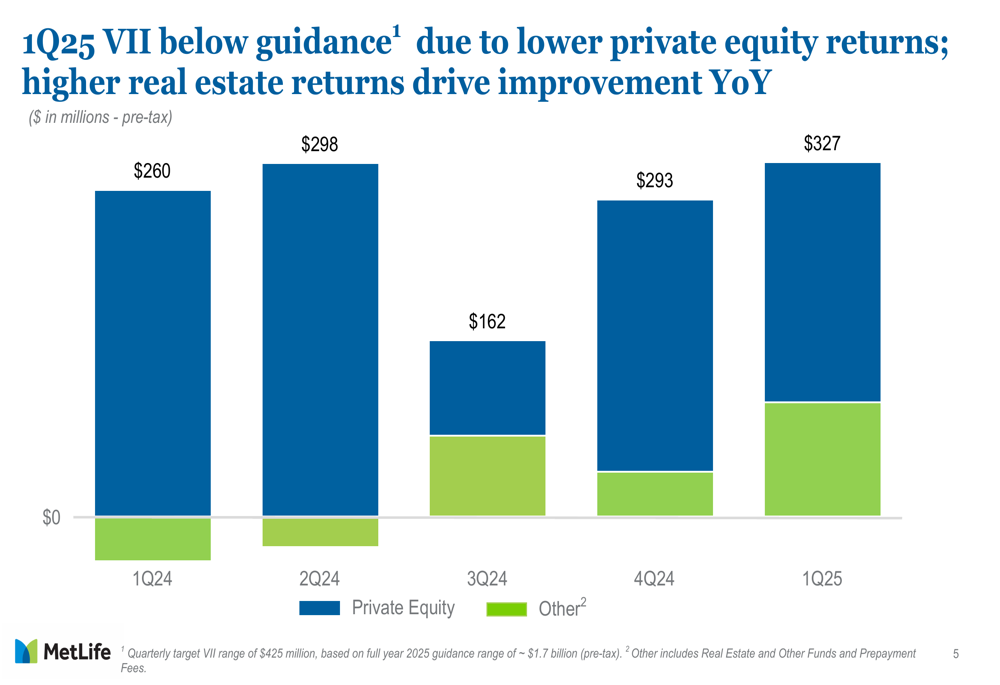 1Q25 VII below guidance$^1$ due to lower private equity returns; higher real estate returns drive improvement YoY

($ in millions - pre-tax)

$260

$298

$162

$293

$327

$0

1Q24

2Q24

3Q24

4Q24

1Q25

Private Equity

Other$^2$

MetLife

$^1$ Quarterly target VII range of $425 million, based on full year 2025 guidance range of ~ $1.7 billion (pre-tax). $^2$ Other includes Real Estate and Other Funds and Prepayment Fees.

5